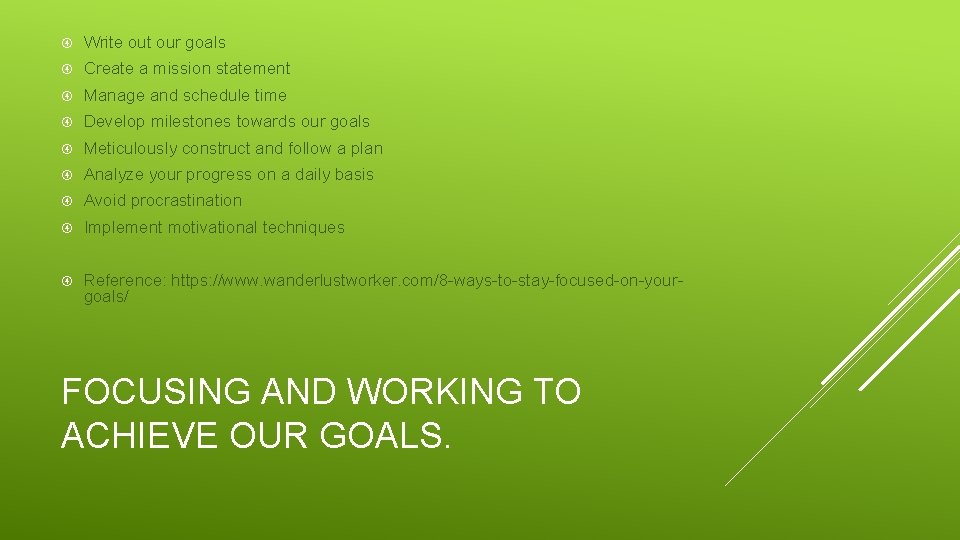 Write out our goals

Create a mission statement

Manage and schedule time

Develop milestones towards our goals

Meticulously construct and follow a plan

Analyze your progress on a daily basis

Avoid procrastination

Implement motivational techniques

Reference: https://www.wanderlustworker.com/8-ways-to-stay-focused-on-your-goals/

FOCUSING AND WORKING TO ACHIEVE OUR GOALS.